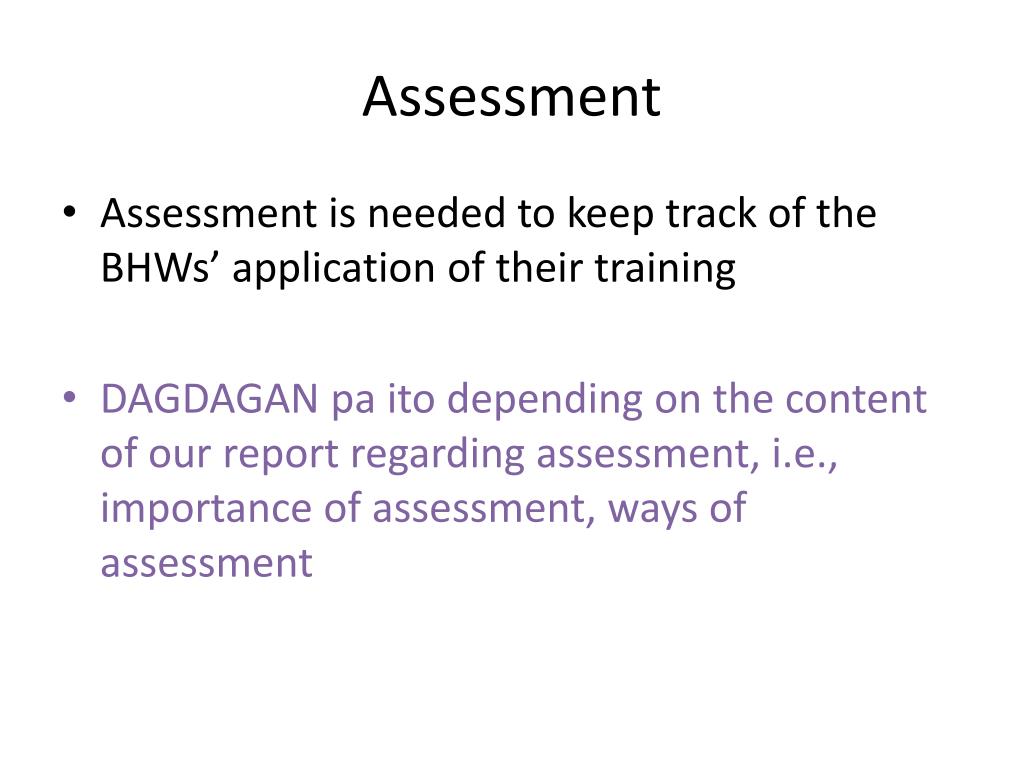 Assessment

• Assessment is needed to keep track of the BHWs’ application of their training

• DAGDAGAN pa ito depending on the content of our report regarding assessment, i.e., importance of assessment, ways of assessment